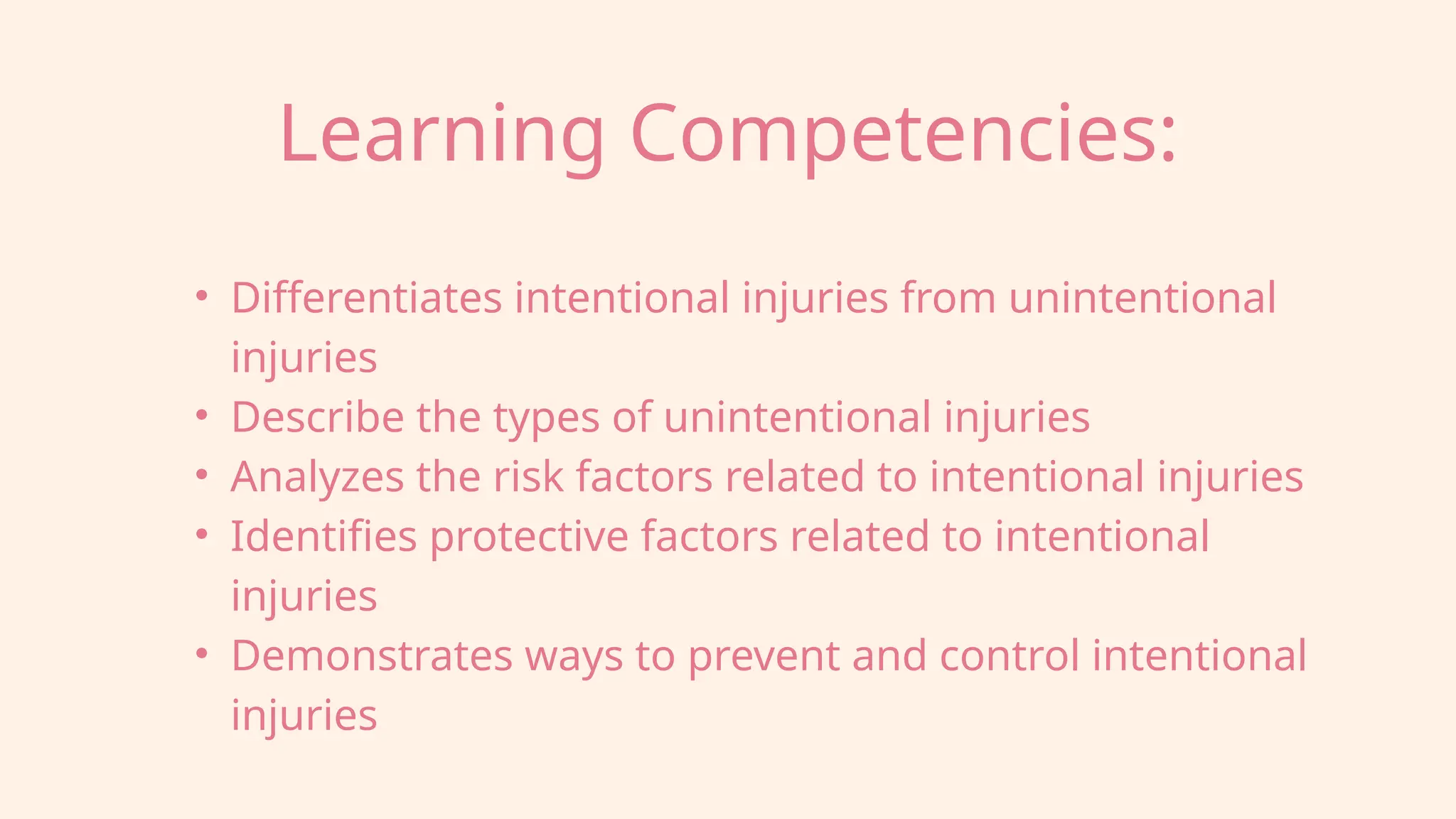 Learning Competencies:

• Differentiates intentional injuries from unintentional injuries
• Describe the types of unintentional injuries
• Analyzes the risk factors related to intentional injuries
• Identifies protective factors related to intentional injuries
• Demonstrates ways to prevent and control intentional injuries